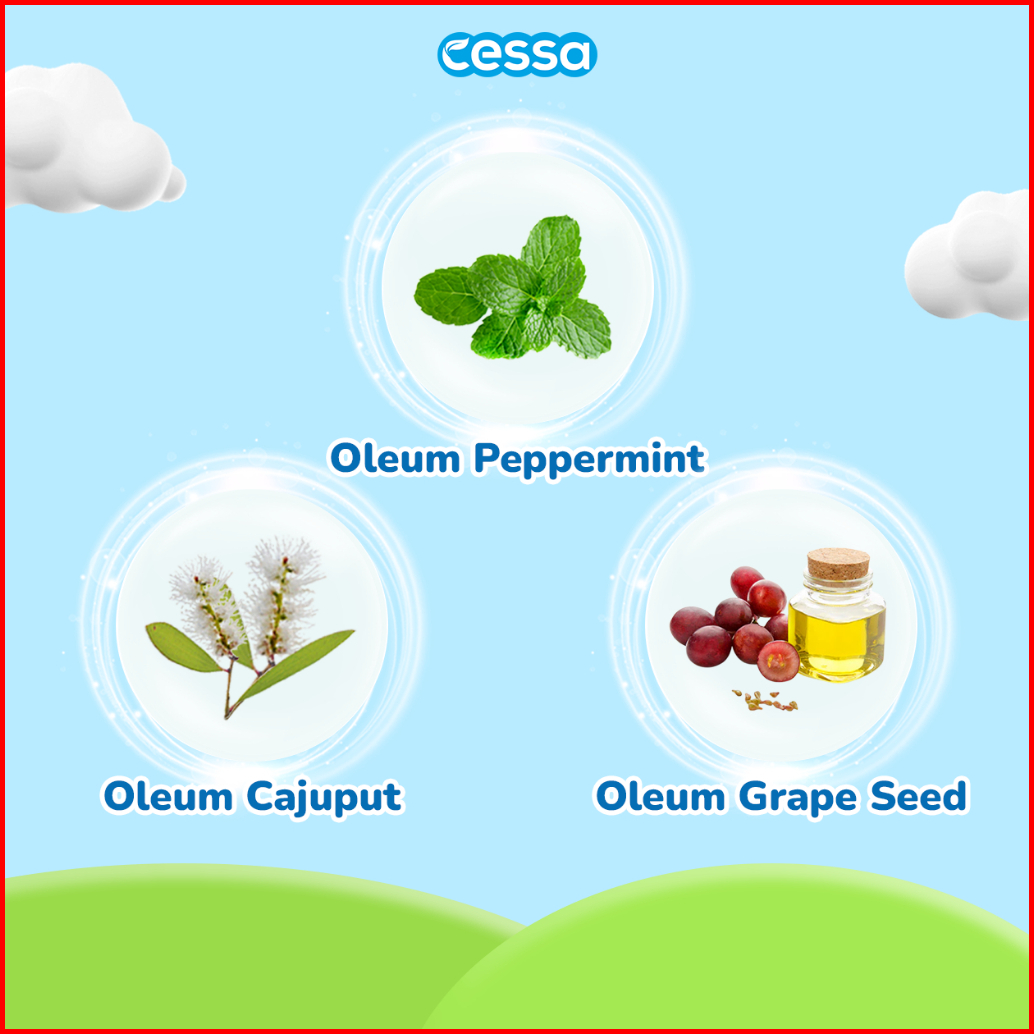 cessa

Oleum Peppermint

Oleum Cajuput

Oleum Grape Seed